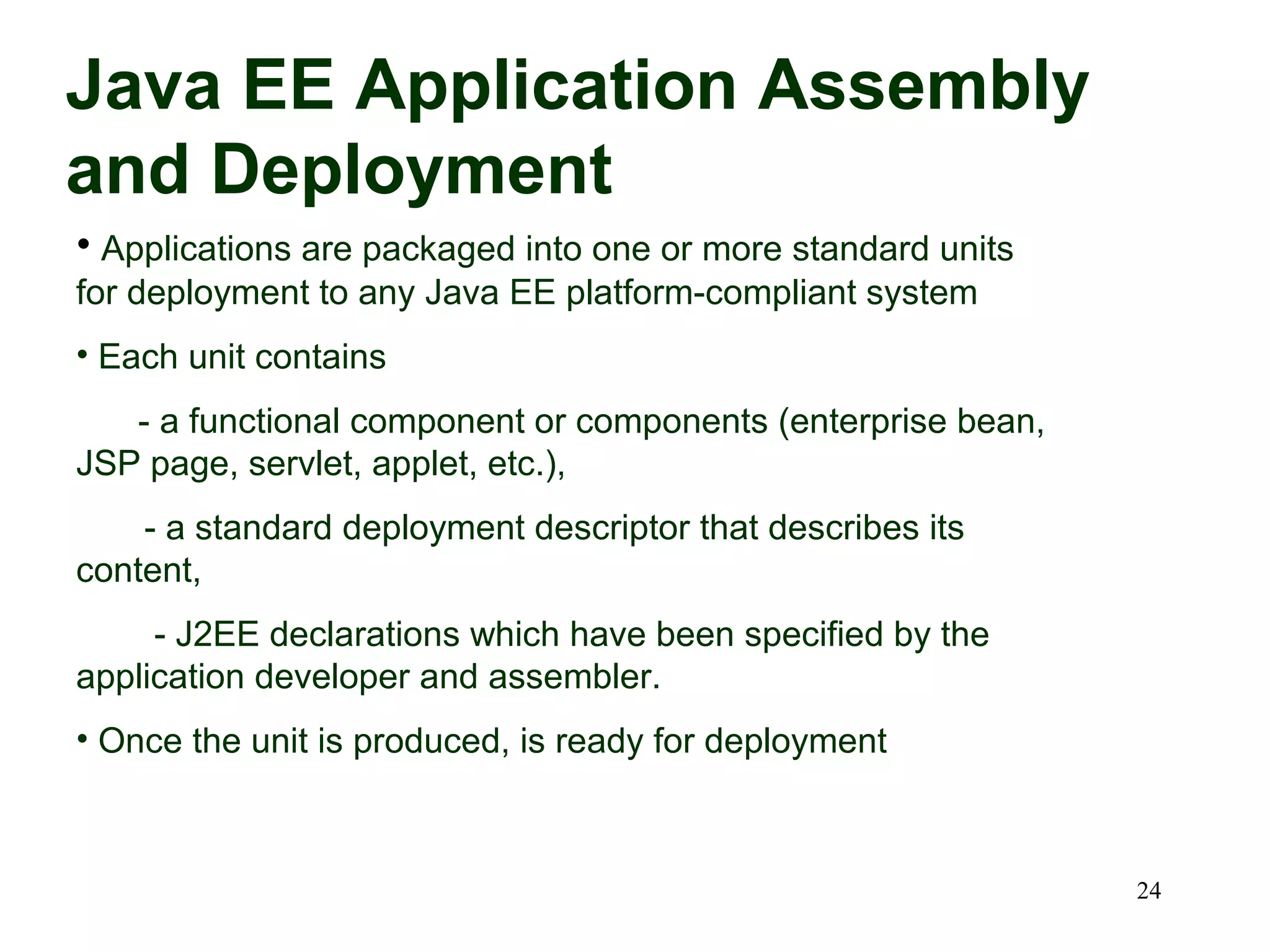 Java EE Application Assembly and Deployment

• Applications are packaged into one or more standard units for deployment to any Java EE platform-compliant system

• Each unit contains

- a functional component or components (enterprise bean, JSP page, servlet, applet, etc.),

- a standard deployment descriptor that describes its content,

- J2EE declarations which have been specified by the application developer and assembler.

• Once the unit is produced, is ready for deployment

24